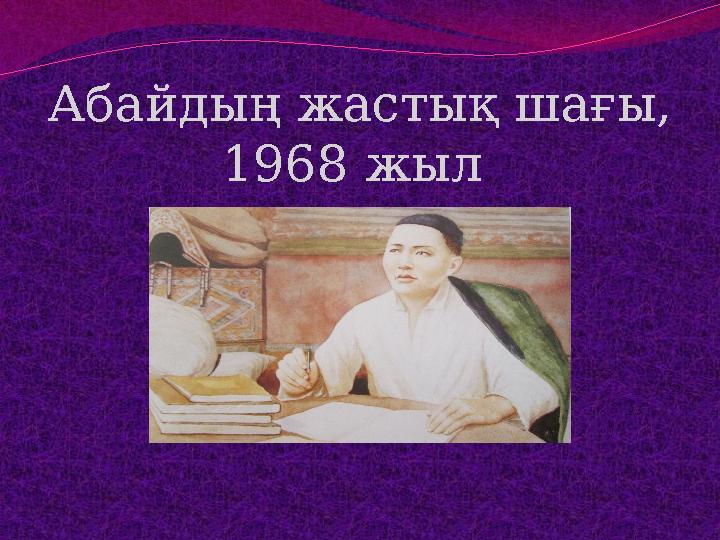 Абайдың жастық шағы, 1968 жыл